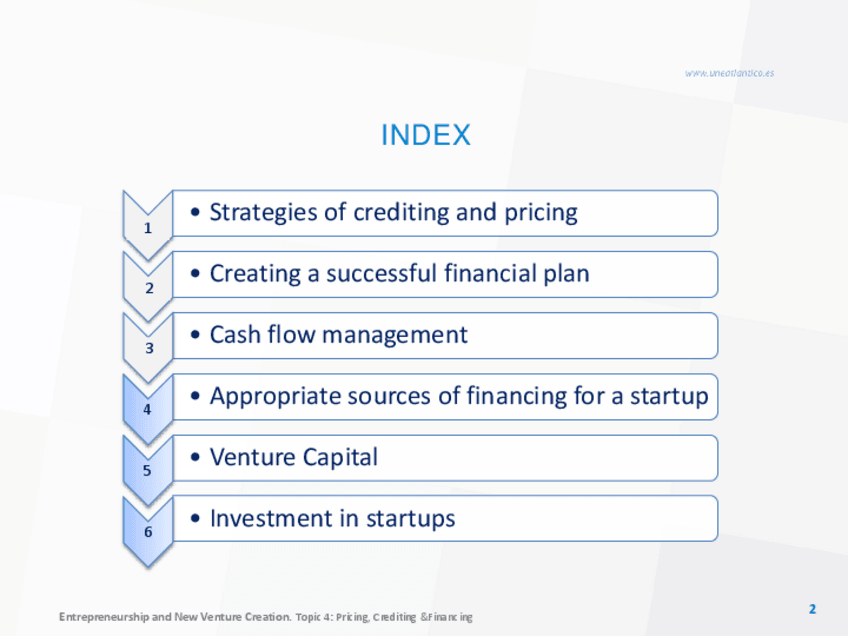 www.uneatlantico.es

INDEX

1
• Strategies of crediting and pricing

2
• Creating a successful financial plan

3
• Cash flow management

4
• Appropriate sources of financing for a startup

5
• Venture Capital

6
• Investment in startups

Entrepreneurship and New Venture Creation. Topic 4: Pricing, Crediting &Financing

2